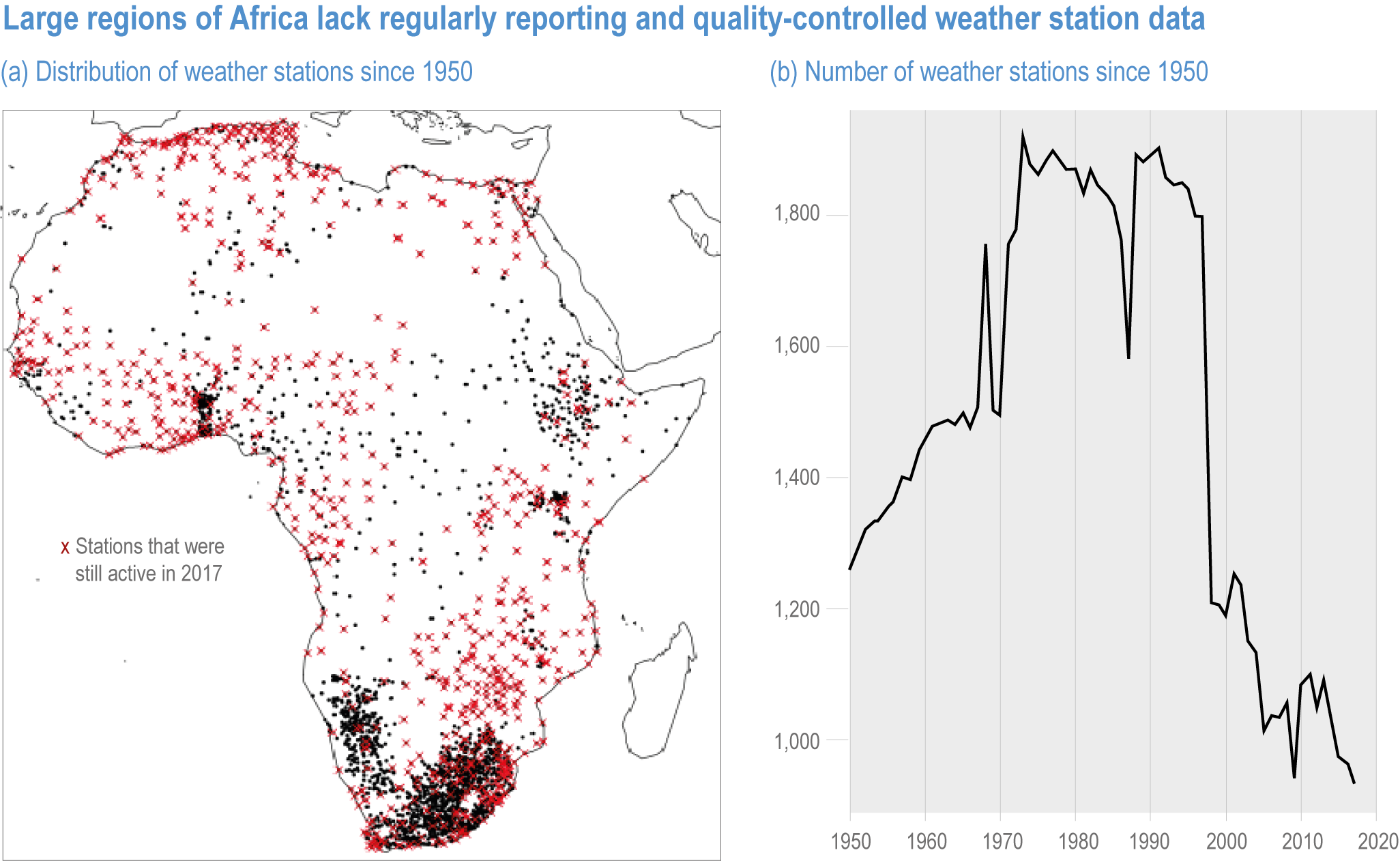 Large regions of Africa lack regularly reporting and quality-controlled weather station data

(a) Distribution of weather stations since 1950

x Stations that were still active in 2017

(b) Number of weather stations since 1950

1,800
1,600
1,400
1,200
1,000

1950 1960 1970 1980 1990 2000 2010 2020